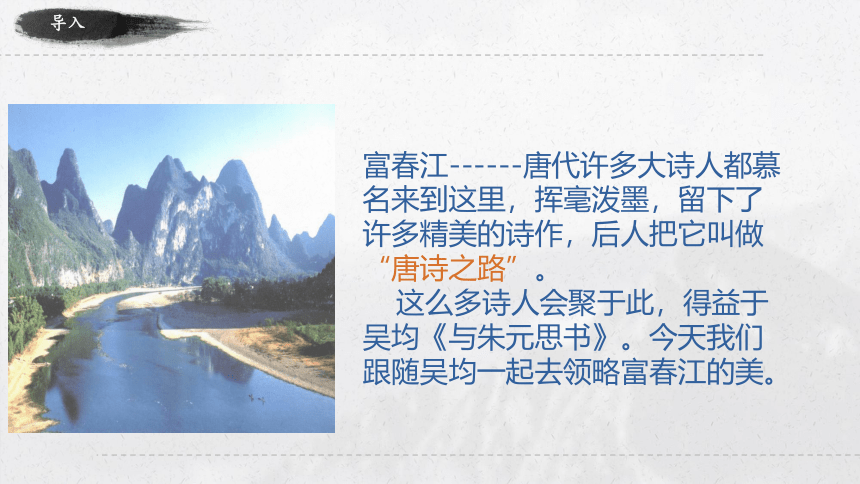 导入

富春江------唐代许多大诗人都慕名来到这里，挥毫泼墨，留下了许多精美的诗作，后人把它叫做“唐诗之路”。

这么多诗人会聚于此，得益于吴均《与朱元思书》。今天我们跟随吴均一起去领略富春江的美。